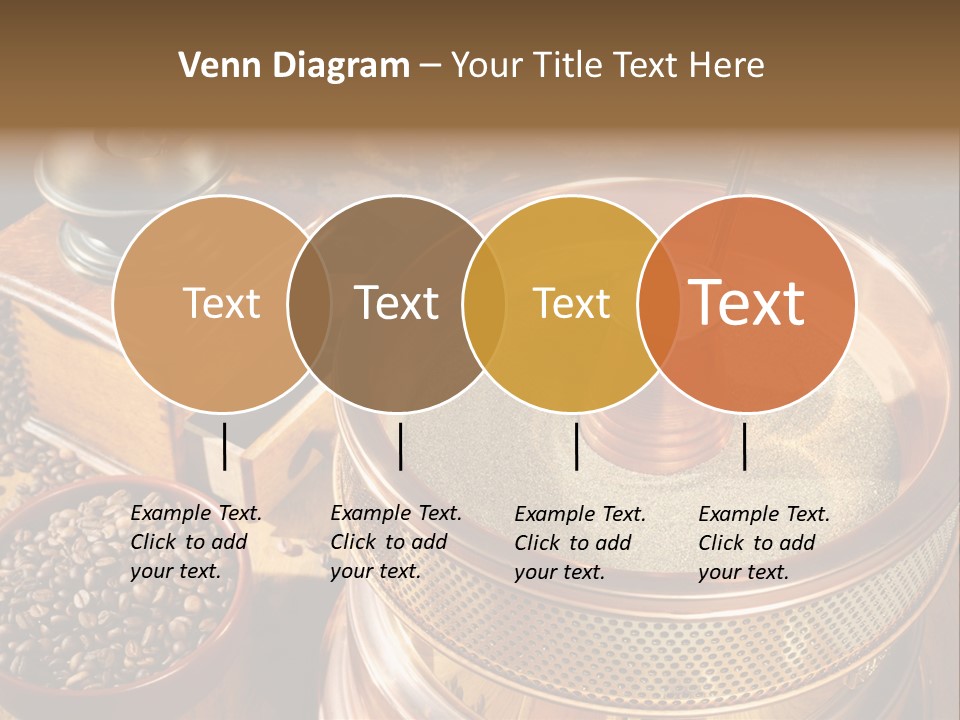 Venn Diagram – Your Title Text Here

Text

Text

Text

Text

Example Text. Click to add your text.

Example Text. Click to add your text.

Example Text. Click to add your text.

Example Text. Click to add your text.